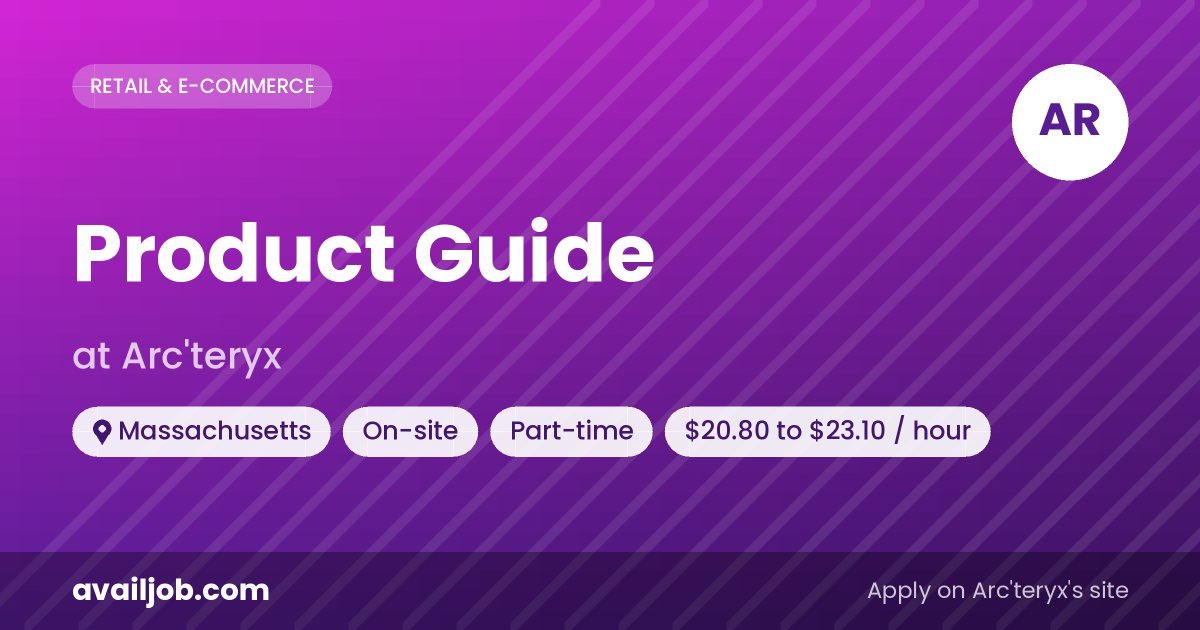 RETAIL & E-COMMERCE

AR

Product Guide

at Arc'teryx

Massachusetts On-site Part-time \$20.80 to \$23.10 / hour

availjob.com

Apply on Arc'teryx's site